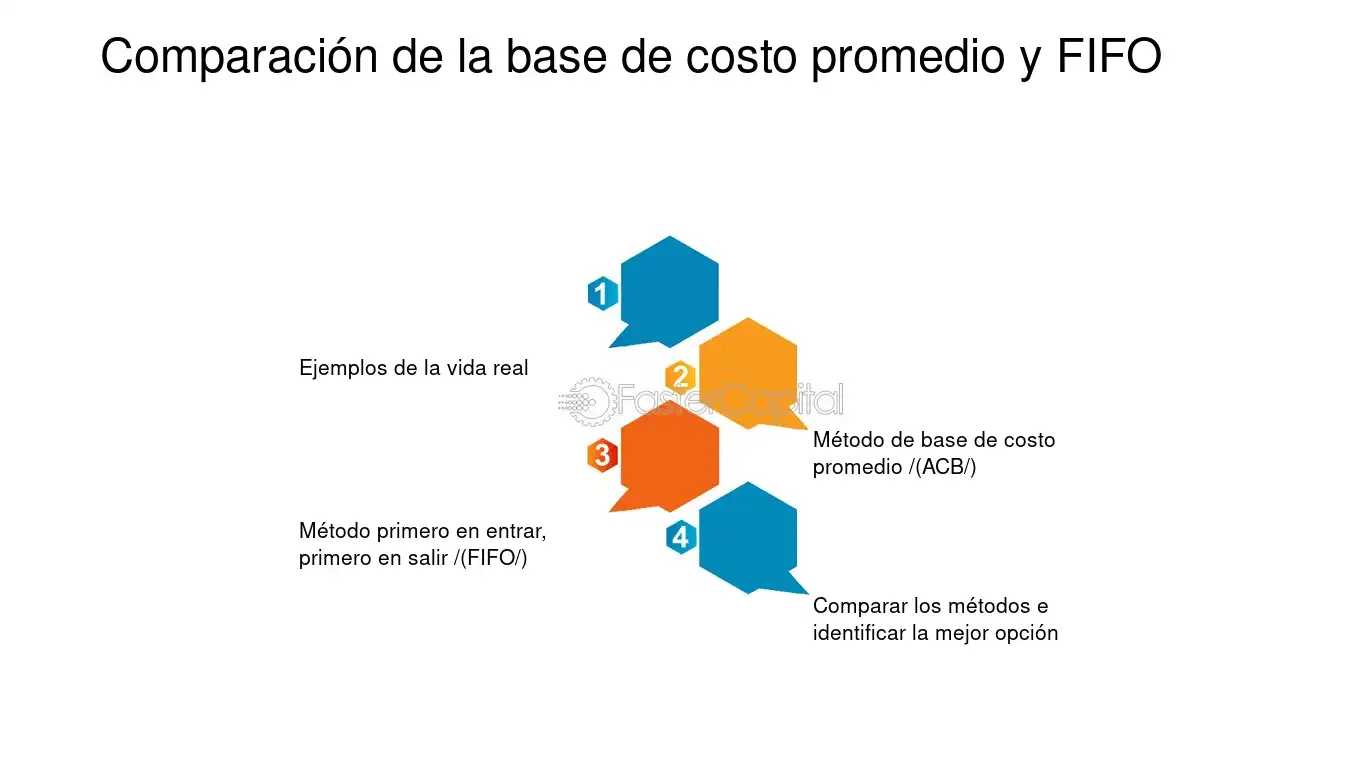 Comparación de la base de costo promedio y FIFO

1

Ejemplos de la vida real

2

FasterCapital

Método de base de costo promedio /(ACB/)

3

Método primero en entrar, primero en salir /(FIFO/)

4

Comparar los métodos e identificar la mejor opción